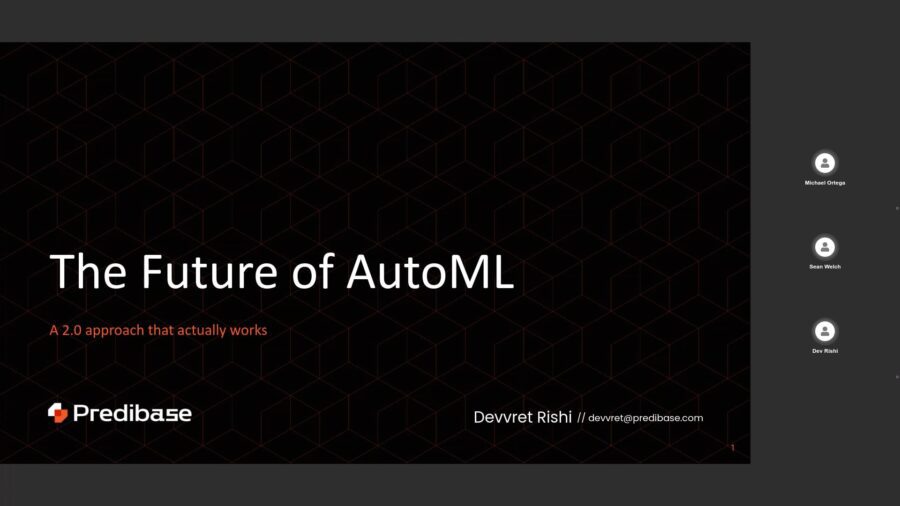 The Future of AutoML

A 2.0 approach that actually works

Predibase

Devvret Rishi // devvret@predibase.com

1

Michael Ortega

Sean Welch

Dev Rishi